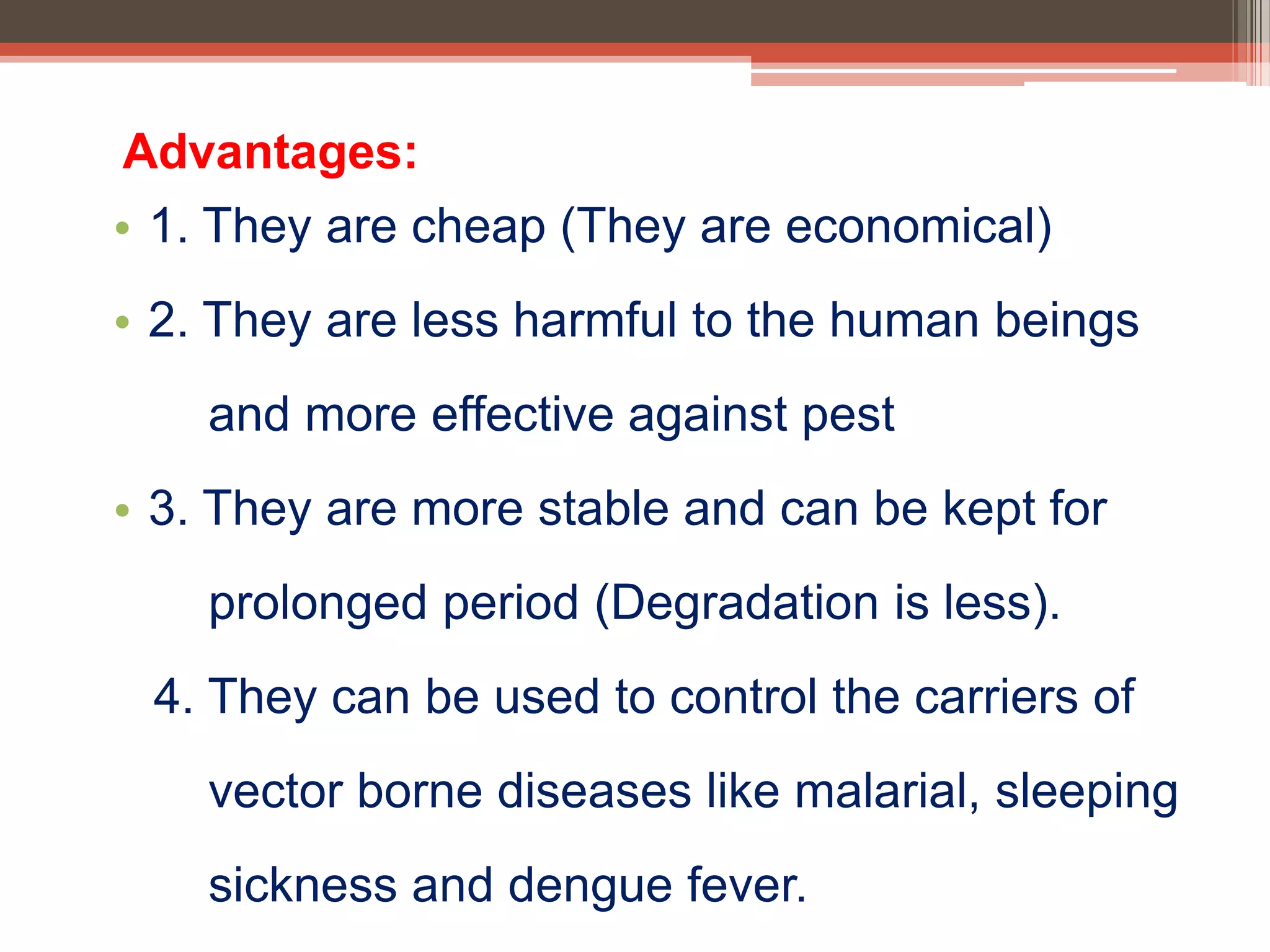 Advantages:

• 1. They are cheap (They are economical)

• 2. They are less harmful to the human beings and more effective against pest

• 3. They are more stable and can be kept for prolonged period (Degradation is less).

4. They can be used to control the carriers of vector borne diseases like malarial, sleeping sickness and dengue fever.